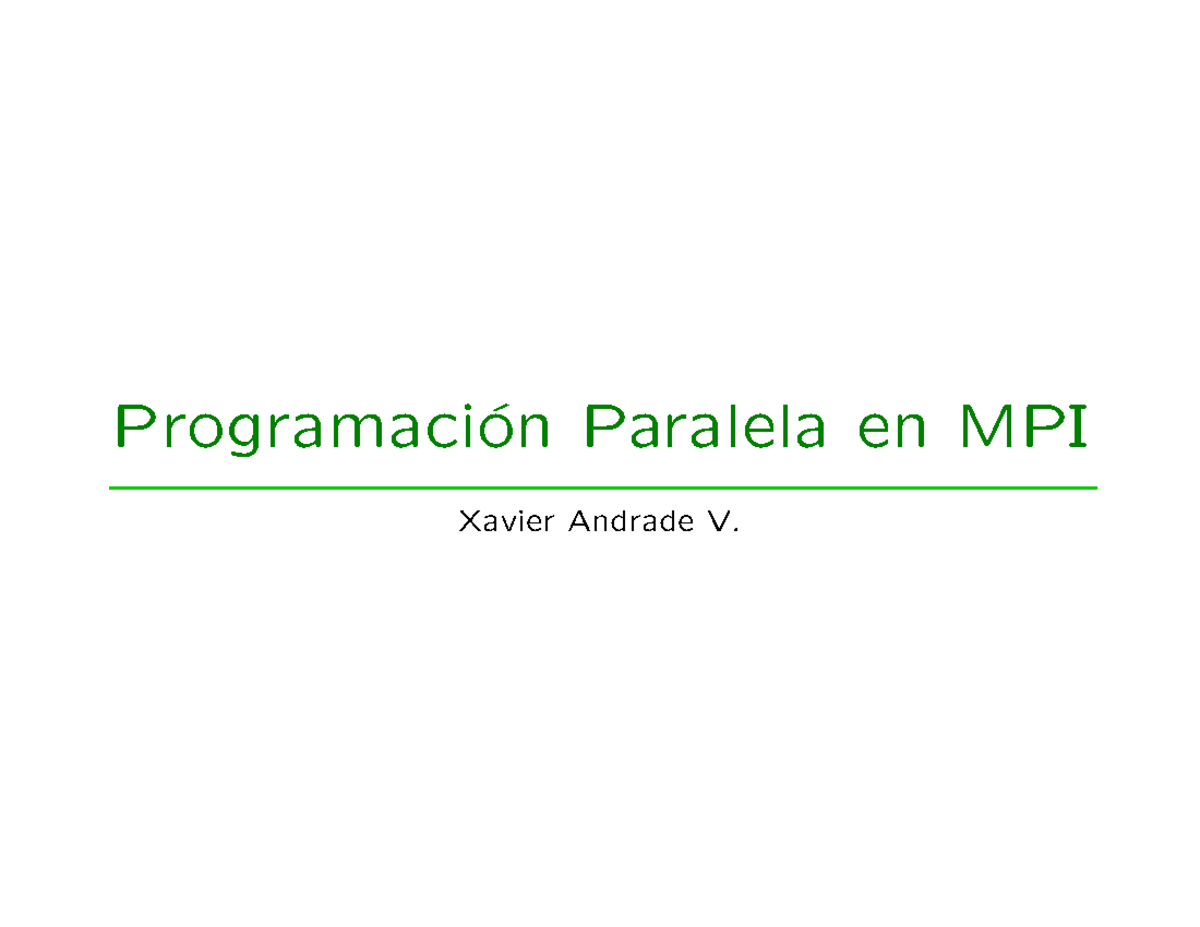 Programación Paralela en MPI

Xavier Andrade V.